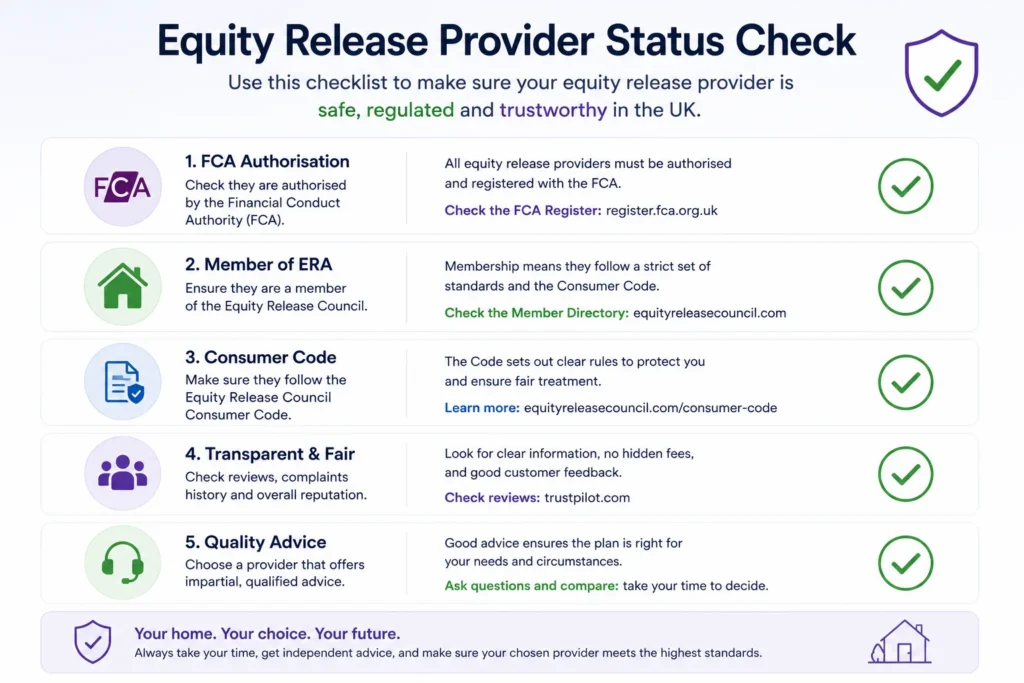 Equity Release Provider Status Check

Use this checklist to make sure your equity release provider is safe, regulated and trustworthy in the UK.

FCA

1. FCA Authorisation
Check they are authorised by the Financial Conduct Authority (FCA).

All equity release providers must be authorised and registered with the FCA.
Check the FCA Register: register.fca.org.uk

2. Member of ERA
Ensure they are a member of the Equity Release Council.

Membership means they follow a strict set of standards and the Consumer Code.
Check the Member Directory: equityreleasecouncil.com

3. Consumer Code
Make sure they follow the Equity Release Council Consumer Code.

The Code sets out clear rules to protect you and ensure fair treatment.
Learn more: equityreleasecouncil.com/consumer-code

4. Transparent & Fair
Check reviews, complaints history and overall reputation.

Look for clear information, no hidden fees, and good customer feedback.
Check reviews: trustpilot.com

5. Quality Advice
Choose a provider that offers impartial, qualified advice.

Good advice ensures the plan is right for your needs and circumstances.
Ask questions and compare: take your time to decide.

Your home. Your choice. Your future.
Always take your time, get independent advice, and make sure your chosen provider meets the highest standards.